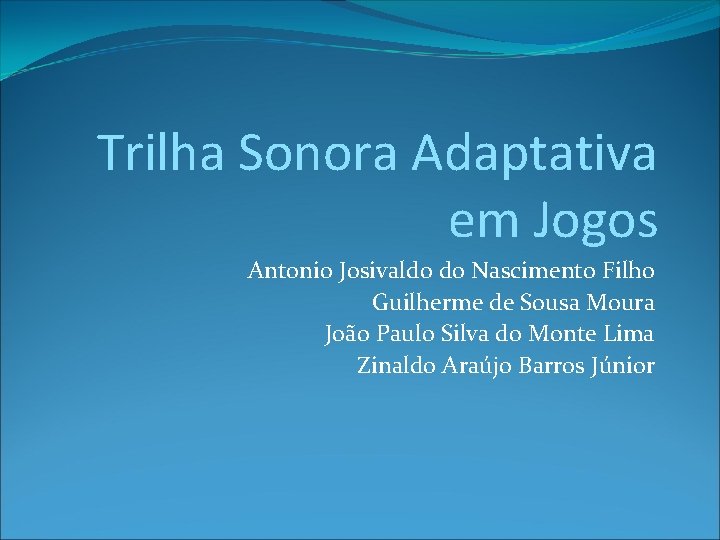 Trilha Sonora Adaptativa em Jogos

Antonio Josivaldo do Nascimento Filho
Guilherme de Sousa Moura
João Paulo Silva do Monte Lima
Zinaldo Araújo Barros Júnior